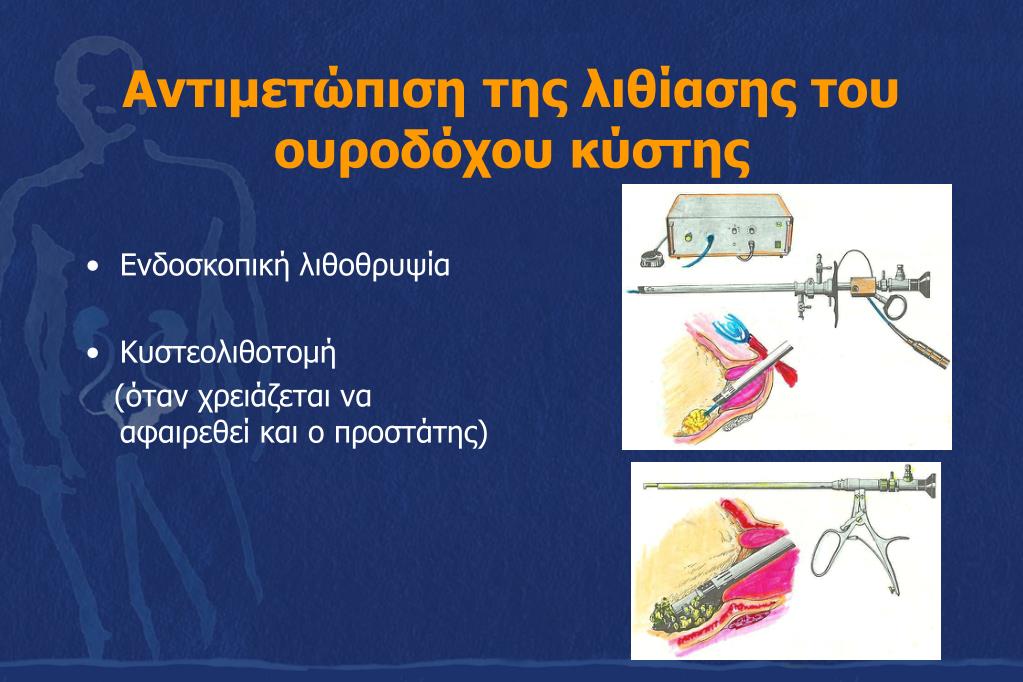 Αντιμετώπιση της λιθίασης του ουροδόχου κύστης

• Ενδοσκοπική λιθοθρυψία

• Κυστεολιθοτομή
(όταν χρειάζεται να αφαιρεθεί και ο προστάτης)